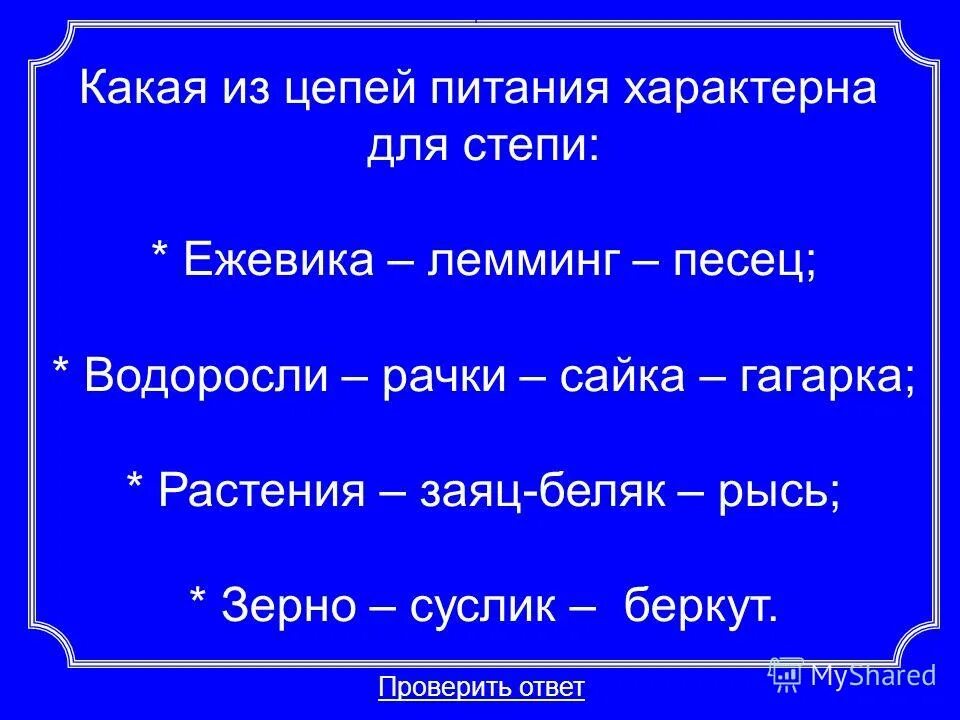 Какая из цепей питания характерна для степи:

* Ежевика – лемминг – песец;

* Водоросли – рачки – сайка – гагарка;

* Растения – заяц-беляк – рысь;

* Зерно – суслик – беркут.

Проверить ответ

MyShared